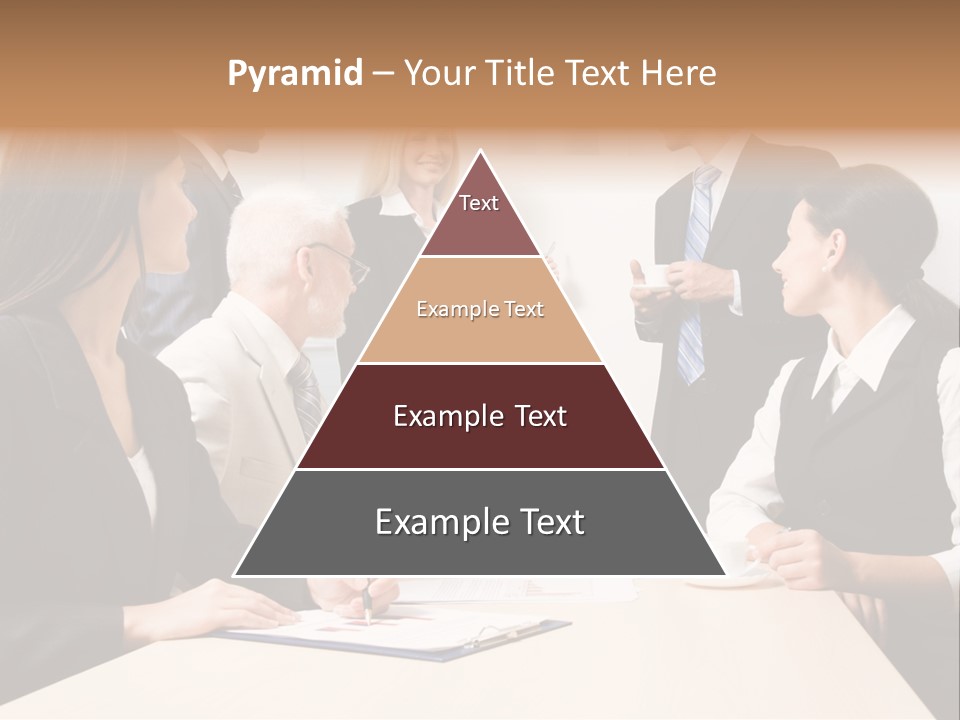 Pyramid – Your Title Text Here

Text

Example Text

Example Text

Example Text